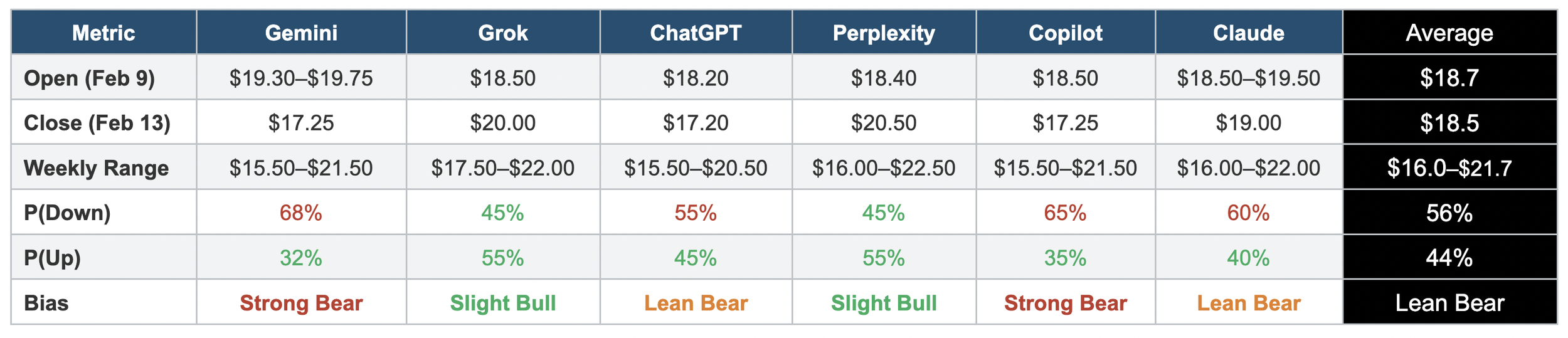 | Metric | Gemini | Grok | ChatGPT | Perplexity | Copilot | Claude | Average |
|---|---|---|---|---|---|---|---|
| Open (Feb 9) | \$19.30–\$19.75 | \$18.50 | \$18.20 | \$18.40 | \$18.50 | \$18.50–\$19.50 | \$18.7 |
| Close (Feb 13) | \$17.25 | \$20.00 | \$17.20 | \$20.50 | \$17.25 | \$19.00 | \$18.5 |
| Weekly Range | \$15.50–\$21.50 | \$17.50–\$22.00 | \$15.50–\$20.50 | \$16.00–\$22.50 | \$15.50–\$21.50 | \$16.00–\$22.00 | \$16.0–\$21.7 |
| P(Down) | 68% | 45% | 55% | 45% | 65% | 60% | 56% |
| P(Up) | 32% | 55% | 45% | 55% | 35% | 40% | 44% |
| Bias | Strong Bear | Slight Bull | Lean Bear | Slight Bull | Strong Bear | Lean Bear | Lean Bear |